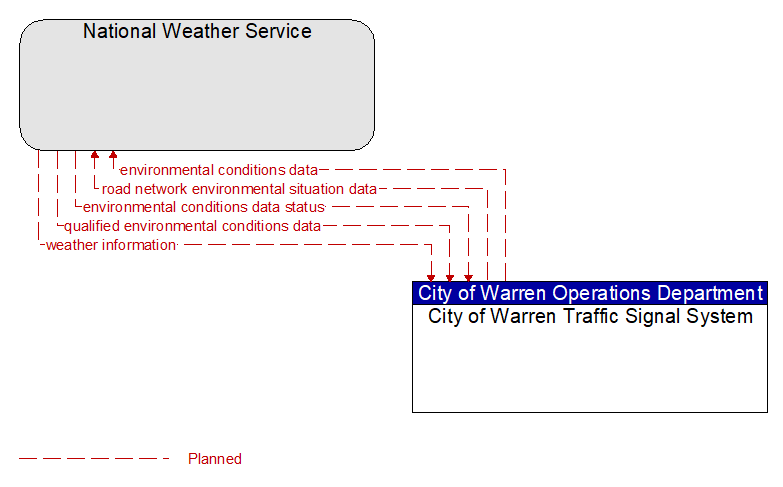 National Weather Service

environmental conditions data
road network environmental situation data
environmental conditions data status
qualified environmental conditions data
weather information

City of Warren Operations Department
City of Warren Traffic Signal System

Planned